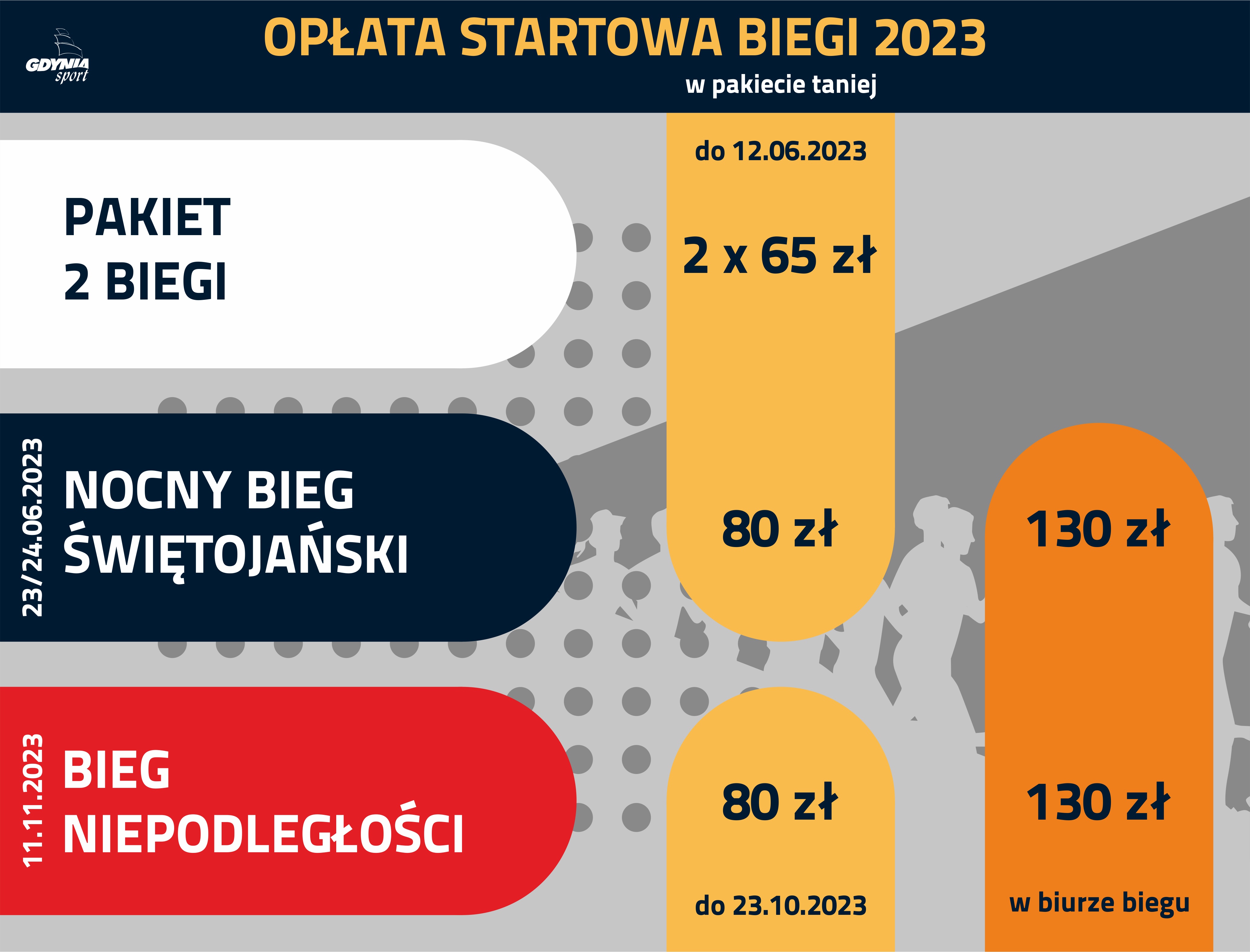 GDYNIA sport

OPŁATA STARTOWA BIEGI 2023

w pakiecie taniej

do 12.06.2023

PAKIET
2 BIEGI

2 x 65 zł

23/24.06.2023

NOCNY BIEG
ŚWIĘTOJAŃSKI

80 zł

130 zł

11.11.2023

BIEG
NIEPODLEGŁOŚCI

80 zł

130 zł

do 23.10.2023

w biurze biegu